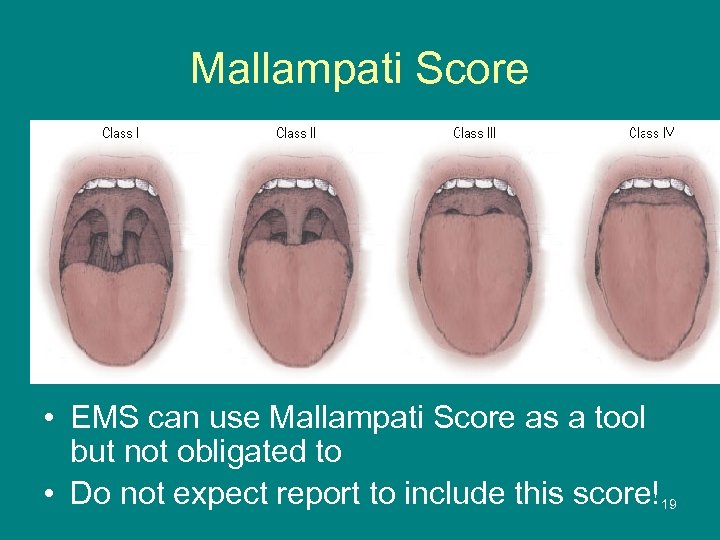 Mallampati Score

Class I

Class II

Class III

Class IV

• EMS can use Mallampati Score as a tool but not obligated to

• Do not expect report to include this score!

19